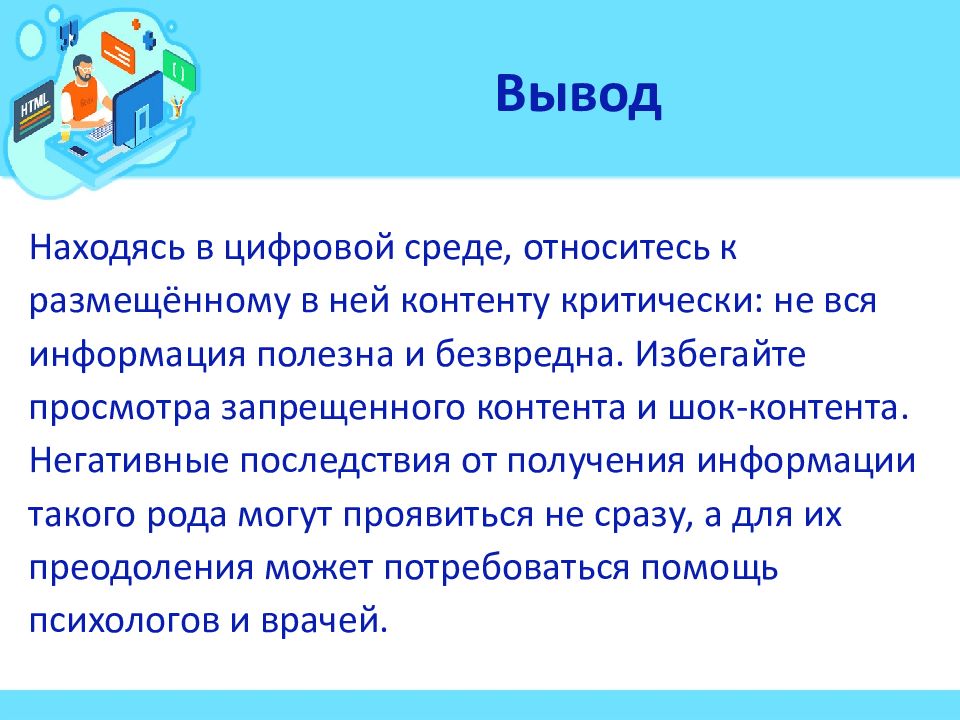 HTML

Вывод

Находясь в цифровой среде, относитесь к размещённому в ней контенту критически: не вся информация полезна и безвредна. Избегайте просмотра запрещенного контента и шок-контента. Негативные последствия от получения информации такого рода могут проявиться не сразу, а для их преодоления может потребоваться помощь психологов и врачей.